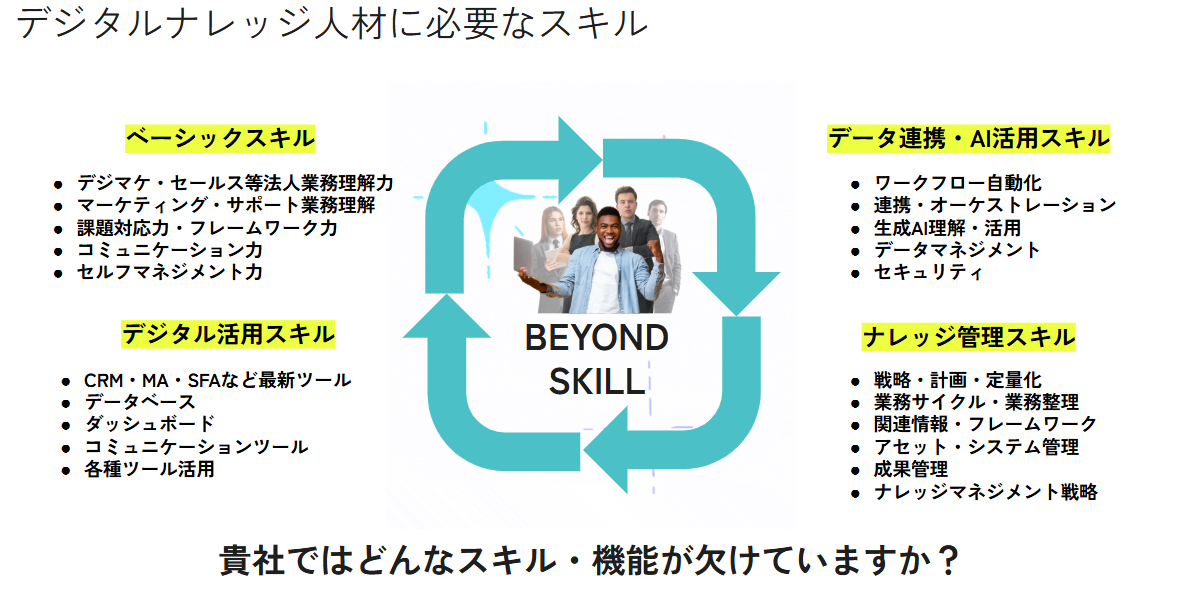 デジタルナレッジ人材に必要なスキル

ベーシックスキル

- デジマケ・セールス等法人業務理解力
- マーケティング・サポート業務理解
- 課題対応力・フレームワーク力
- コミュニケーション力
- セルフマネジメント力

デジタル活用スキル

- CRM・MA・SFAなど最新ツール
- データベース
- ダッシュボード
- コミュニケーションツール
- 各種ツール活用

BEYOND SKILL

データ連携・AI活用スキル

- ワークフロー自動化
- 連携・オーケストレーション
- 生成AI理解・活用
- データマネジメント
- セキュリティ

ナレッジ管理スキル

- 戦略・計画・定量化
- 業務サイクル・業務整理
- 関連情報・フレームワーク
- アセット・システム管理
- 成果管理
- ナレッジマネジメント戦略

貴社ではどんなスキル・機能が欠けていますか？